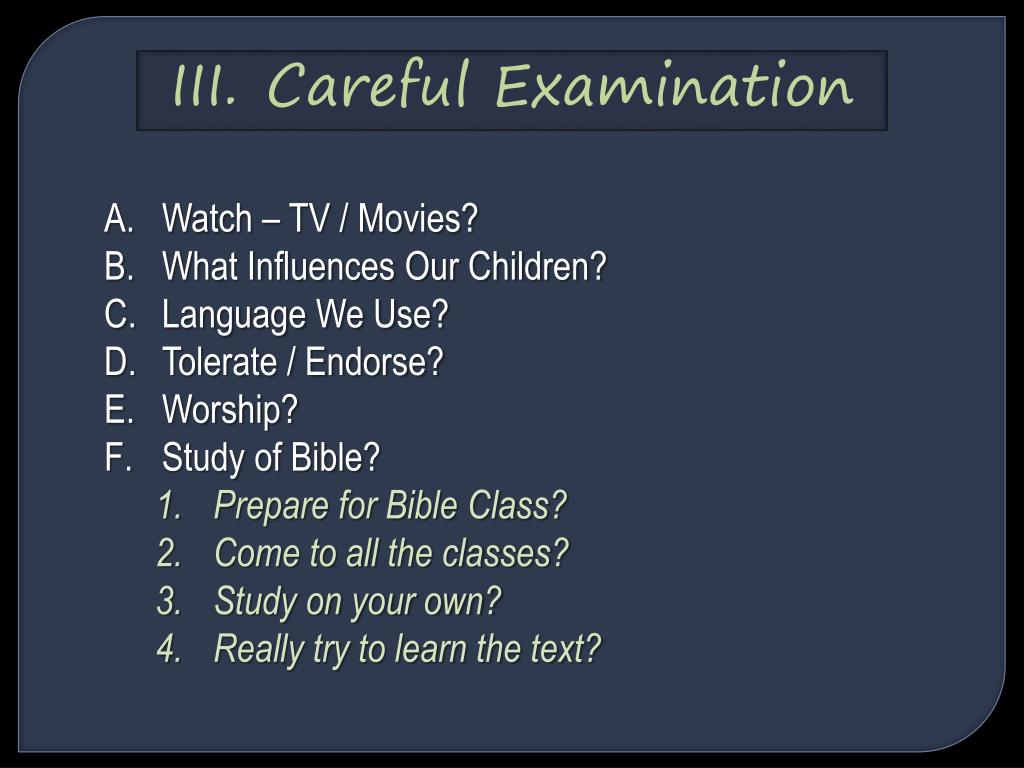 III. Careful Examination

A. Watch – TV / Movies?
B. What Influences Our Children?
C. Language We Use?
D. Tolerate / Endorse?
E. Worship?
F. Study of Bible?
1. Prepare for Bible Class?
2. Come to all the classes?
3. Study on your own?
4. Really try to learn the text?